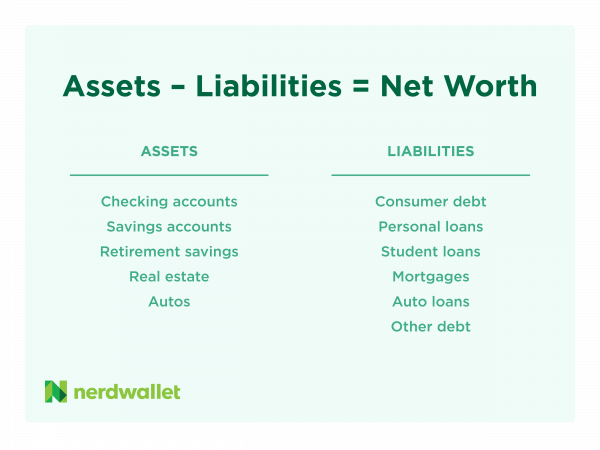 Assets – Liabilities = Net Worth

ASSETS

Checking accounts
Savings accounts
Retirement savings
Real estate
Autos

LIABILITIES

Consumer debt
Personal loans
Student loans
Mortgages
Auto loans
Other debt

nerdwallet